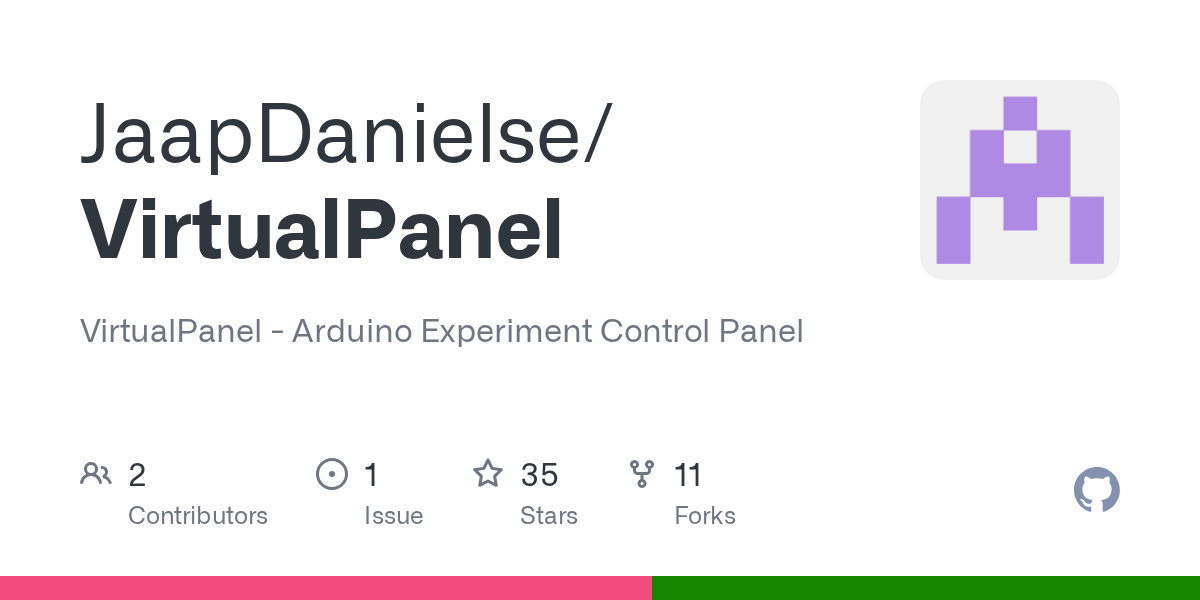 JaapDanielse/
VirtualPanel

VirtualPanel - Arduino Experiment Control Panel

2
Contributors

1
Issue

35
Stars

11
Forks